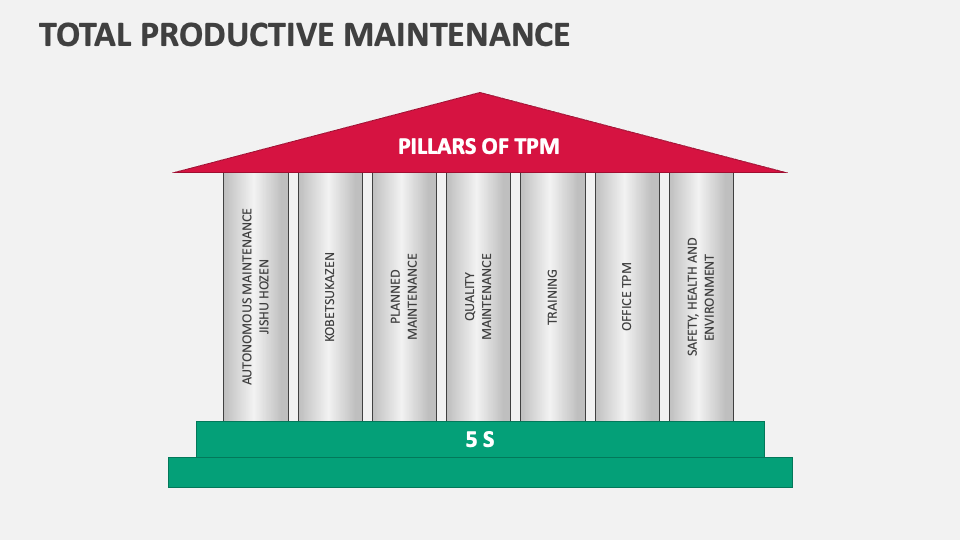 TOTAL PRODUCTIVE MAINTENANCE

PILLARS OF TPM

AUTONOMOUS MAINTENANCE JISHU HOZEN

KOBETSUKAZEN

PLANNED MAINTENANCE

QUALITY MAINTENANCE

TRAINING

OFFICE TPM

SAFETY, HEALTH AND ENVIRONMENT

5 S